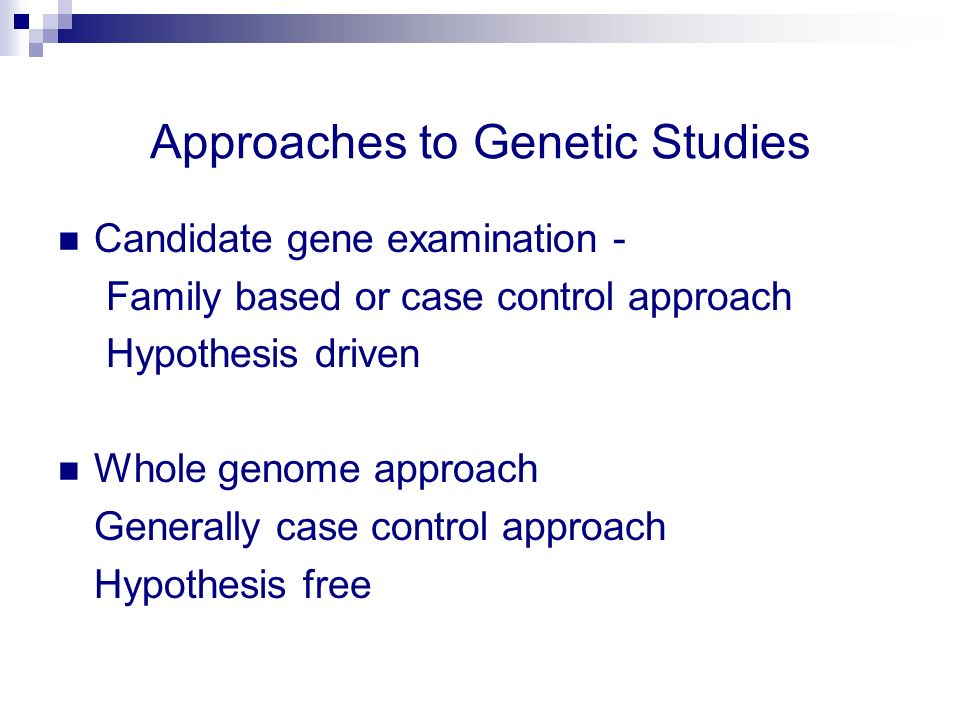 Approaches to Genetic Studies

Candidate gene examination -
Family based or case control approach
Hypothesis driven

Whole genome approach
Generally case control approach
Hypothesis free